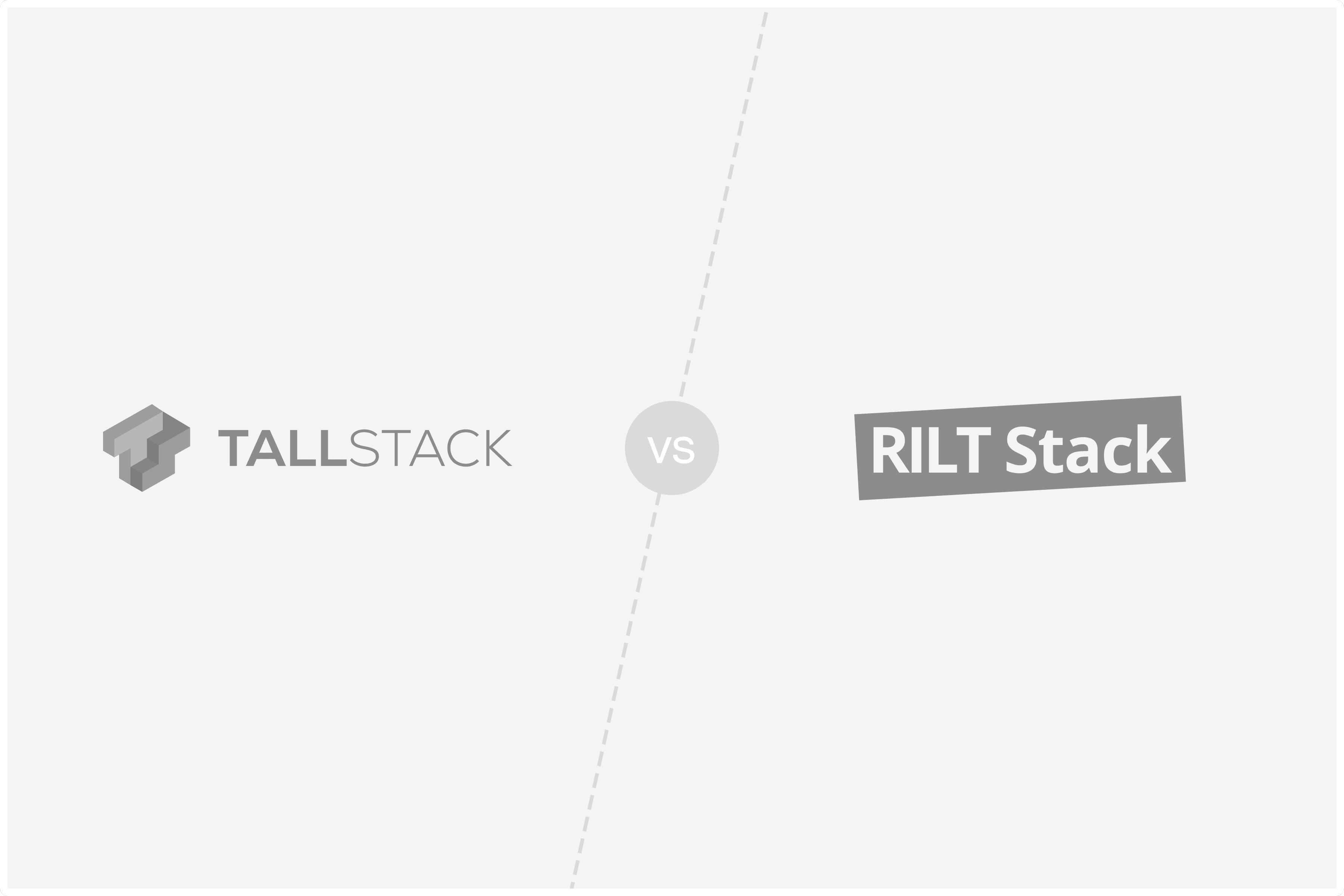 TALLSTACK

VS

RILT Stack